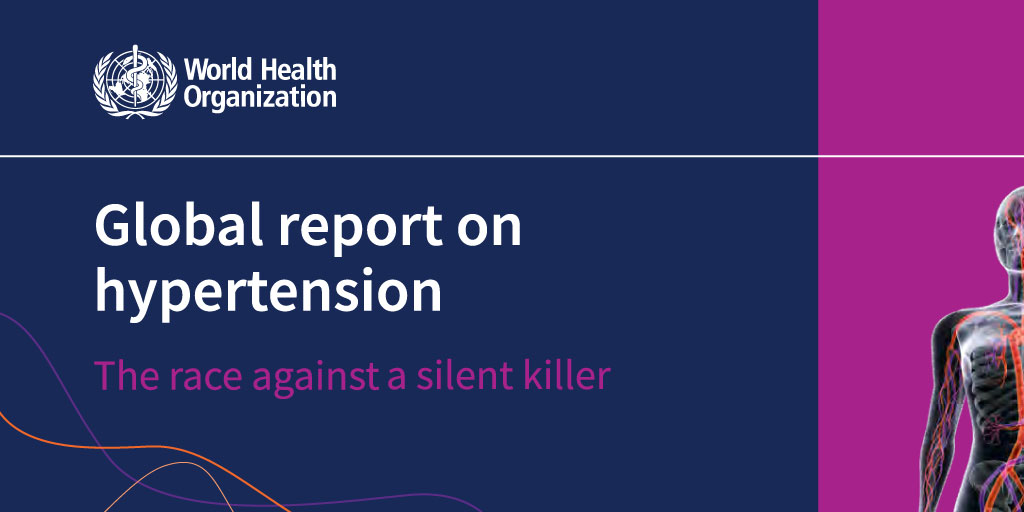 World Health Organization

Global report on hypertension

The race against a silent killer